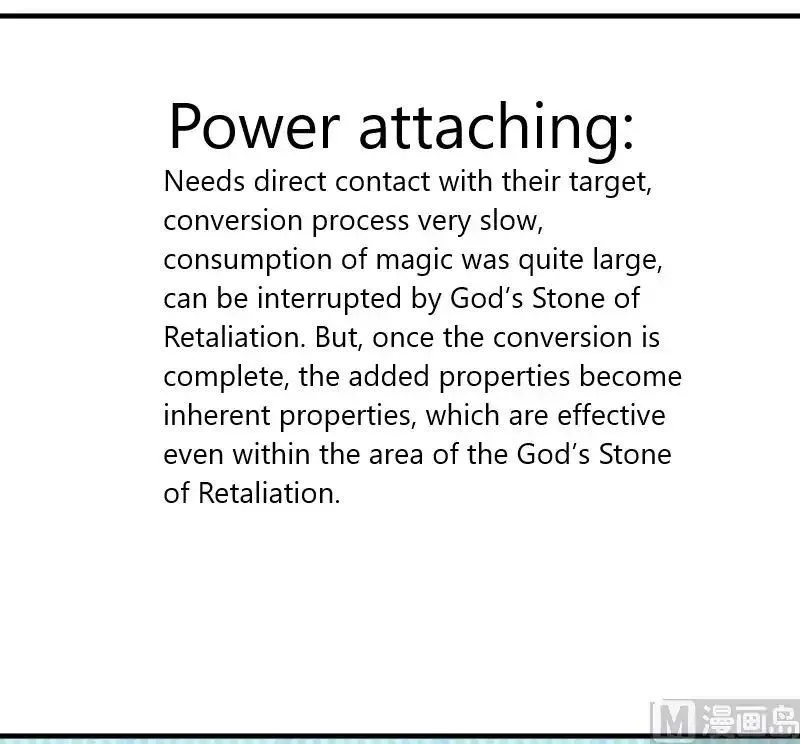 Power attaching:

Needs direct contact with their target, conversion process very slow, consumption of magic was quite large, can be interrupted by God's Stone of Retaliation. But, once the conversion is complete, the added properties become inherent properties, which are effective even within the area of the God's Stone of Retaliation.

M 漫画岛